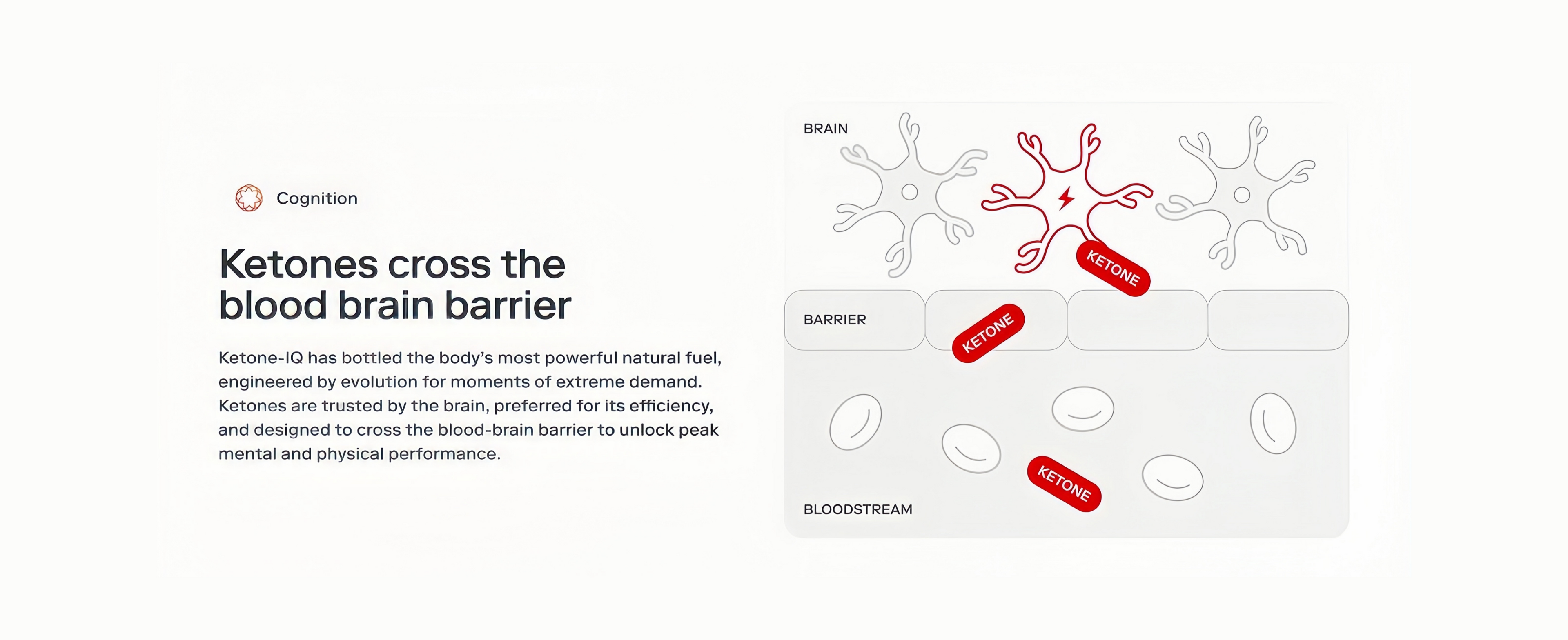 Cognition

Ketones cross the blood brain barrier

Ketone-IQ has bottled the body's most powerful natural fuel, engineered by evolution for moments of extreme demand. Ketones are trusted by the brain, preferred for its efficiency, and designed to cross the blood-brain barrier to unlock peak mental and physical performance.

BRAIN

KETONE

BARRIER

KETONE

KETONE

BLOODSTREAM